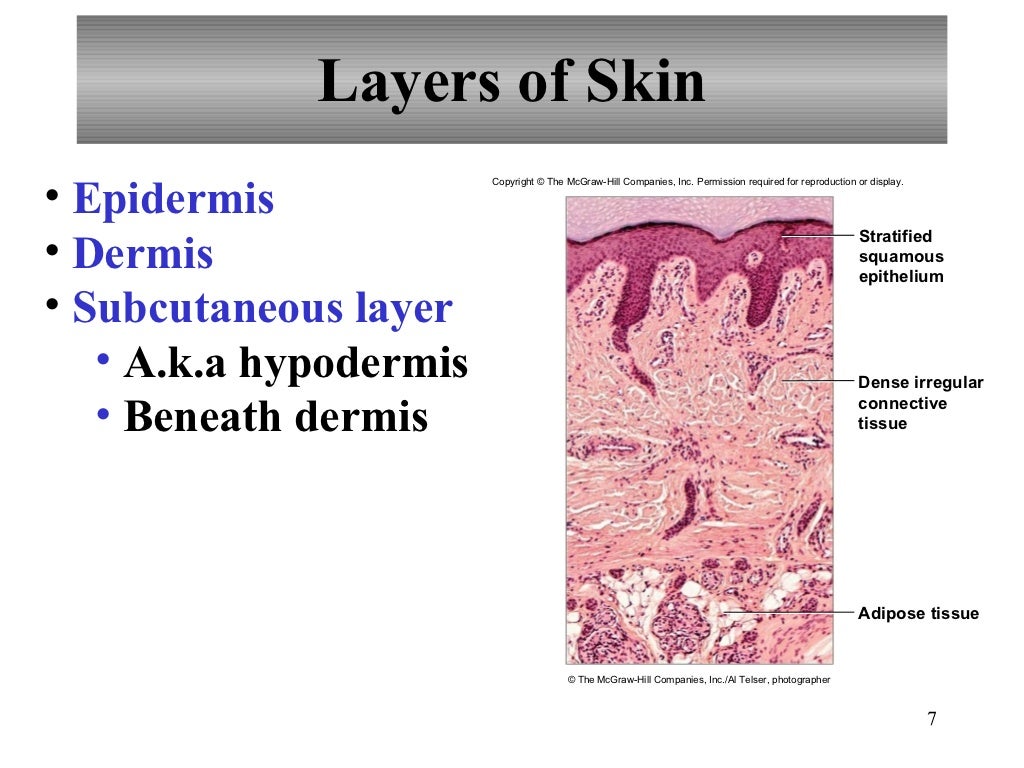 Layers of Skin

• Epidermis
• Dermis
• Subcutaneous layer
• A.k.a hypodermis
• Beneath dermis

Copyright © The McGraw-Hill Companies, Inc. Permission required for reproduction or display.

Stratified squamous epithelium

Dense irregular connective tissue

Adipose tissue

© The McGraw-Hill Companies, Inc./Al Telser, photographer

7